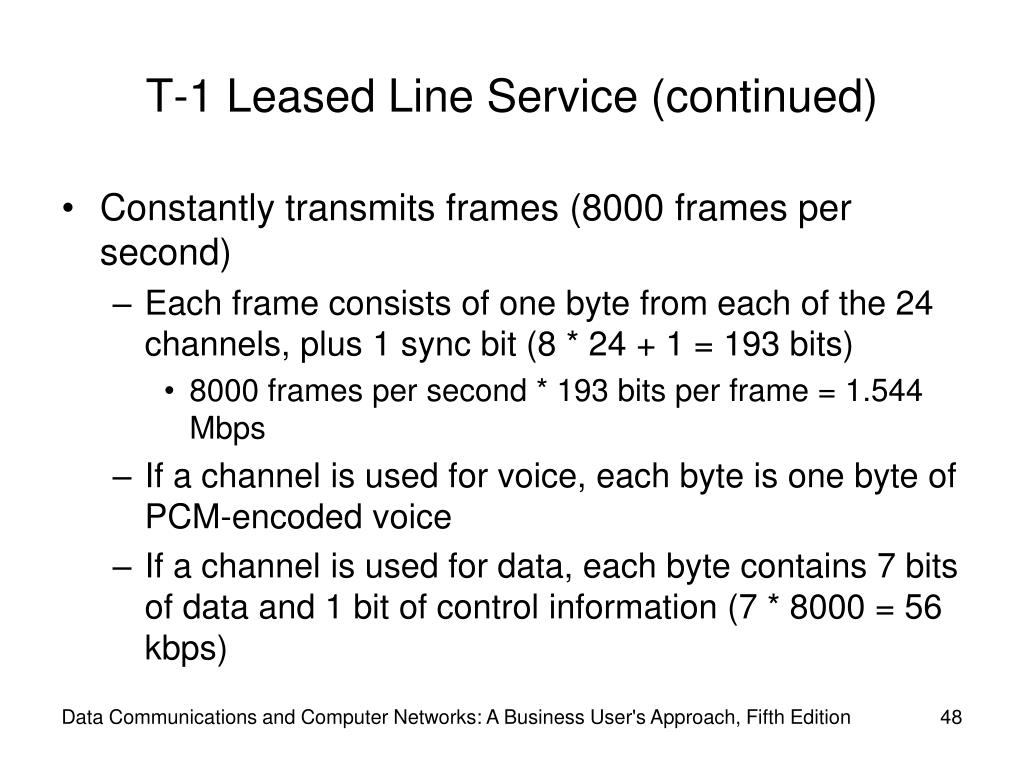 T-1 Leased Line Service (continued)

• Constantly transmits frames (8000 frames per second)

– Each frame consists of one byte from each of the 24 channels, plus 1 sync bit (8 * 24 + 1 = 193 bits)

• 8000 frames per second * 193 bits per frame = 1.544 Mbps

– If a channel is used for voice, each byte is one byte of PCM-encoded voice

– If a channel is used for data, each byte contains 7 bits of data and 1 bit of control information (7 * 8000 = 56 kbps)

Data Communications and Computer Networks: A Business User's Approach, Fifth Edition

48